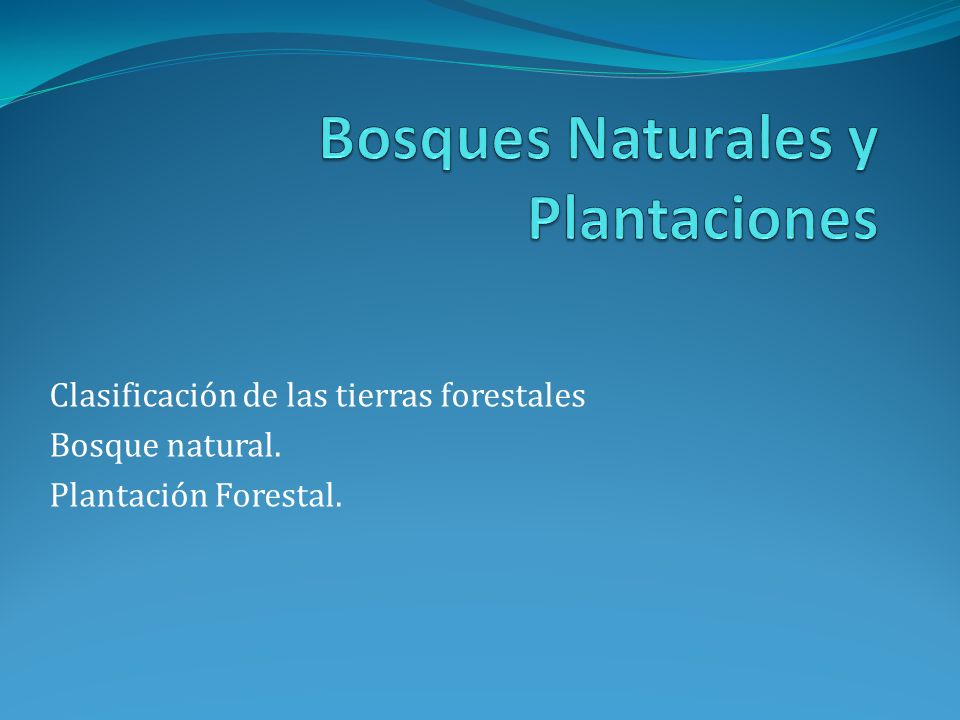 Bosques Naturales y Plantaciones

Clasificación de las tierras forestales
Bosque natural.
Plantación Forestal.